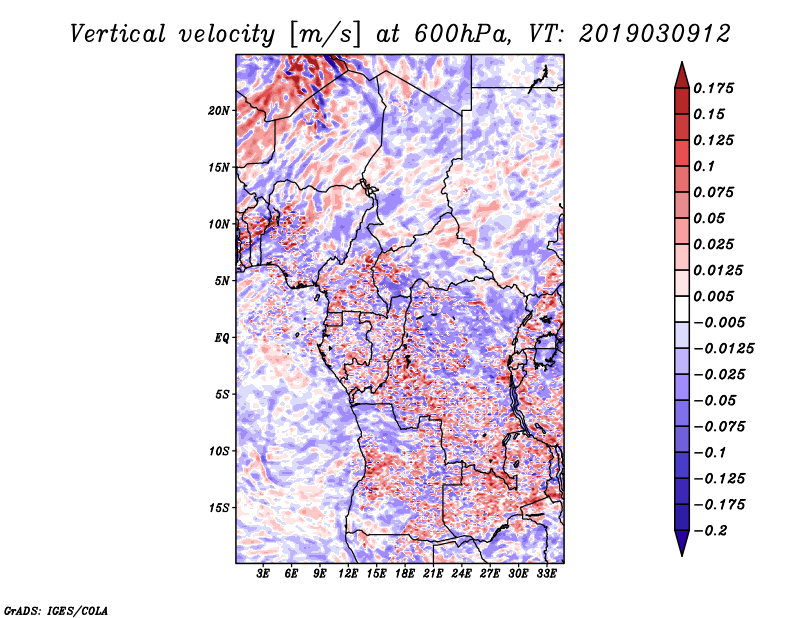 Vertical velocity [m/s] at 600hPa, VT: 2019030912

20N
15N
10N
5N
EQ
5S
10S
15S

3E 6E 9E 12E 15E 18E 21E 24E 27E 30E 33E

0.175
0.15
0.125
0.1
0.075
0.05
0.025
0.0125
0.005
−0.005
−0.0125
−0.025
−0.05
−0.075
−0.1
−0.125
−0.175
−0.2

GrADS: IGES/COLA